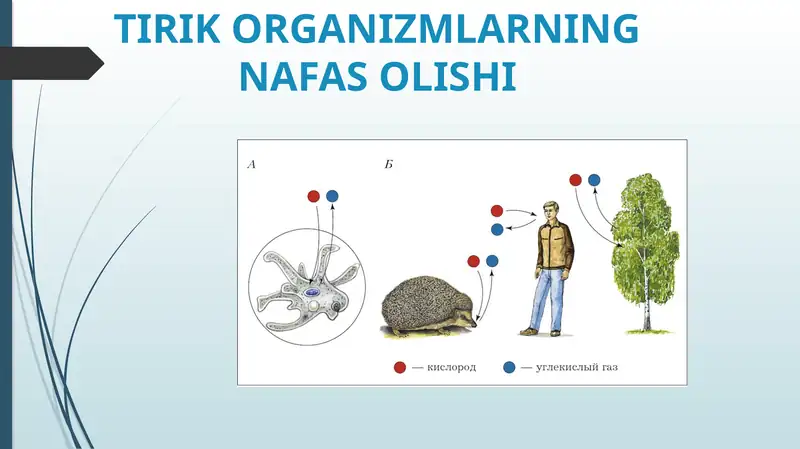 TIRIK ORGANIZMLARNING NAFAS OLISHI

А

Б

— кислород

— углекислый газ